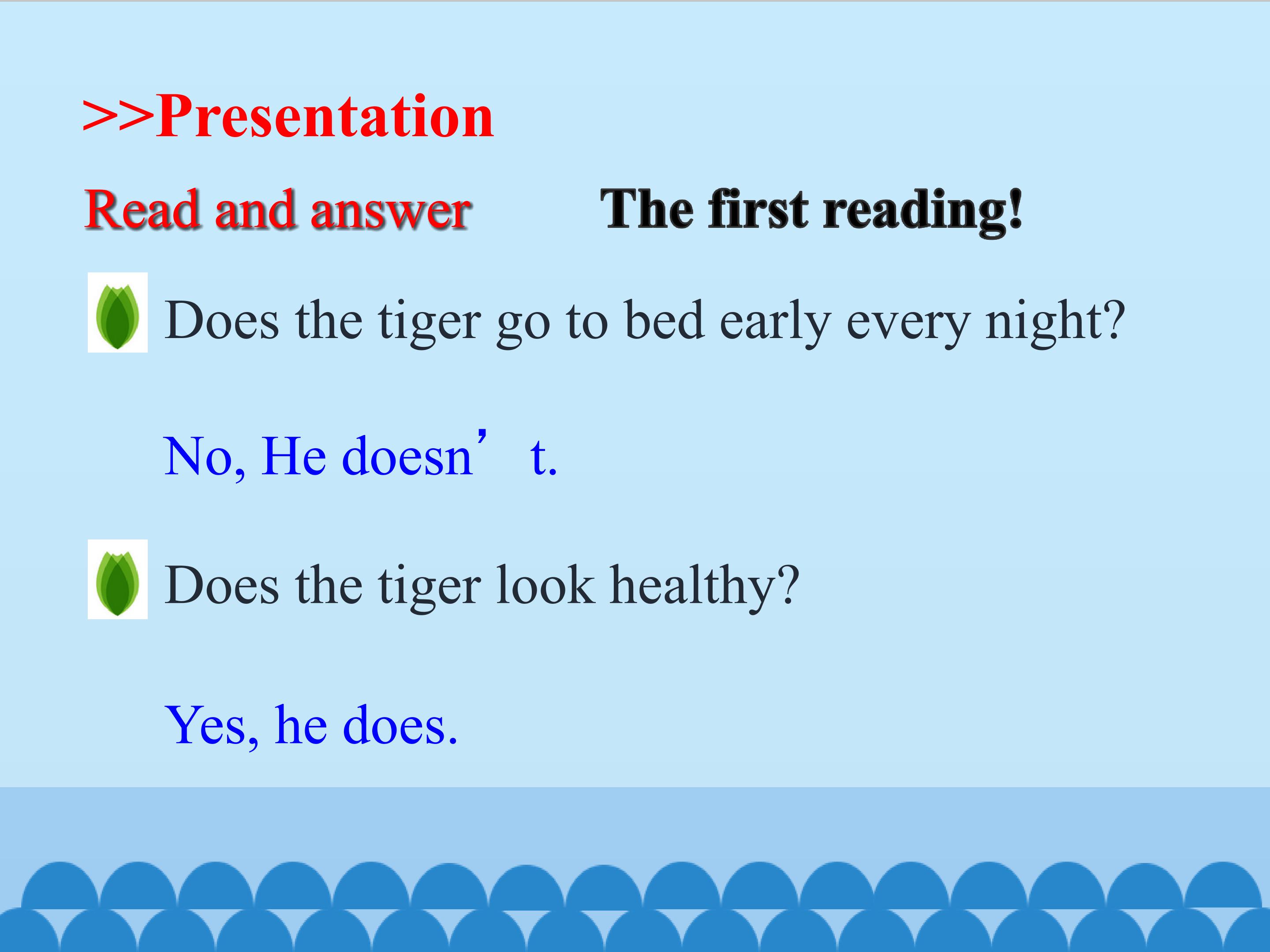 >>Presentation

Read and answer The first reading!

Does the tiger go to bed early every night?

No, He doesn’ t.

Does the tiger look healthy?

Yes, he does.